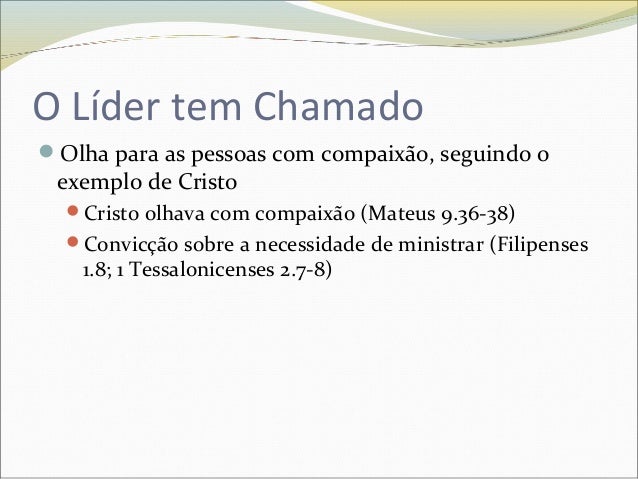 O Líder tem Chamado

Olha para as pessoas com compaixão, seguindo o exemplo de Cristo

Cristo olhava com compaixão (Mateus 9.36-38)

Convicção sobre a necessidade de ministrar (Filipenses 1.8; 1 Tessalonicenses 2.7-8)